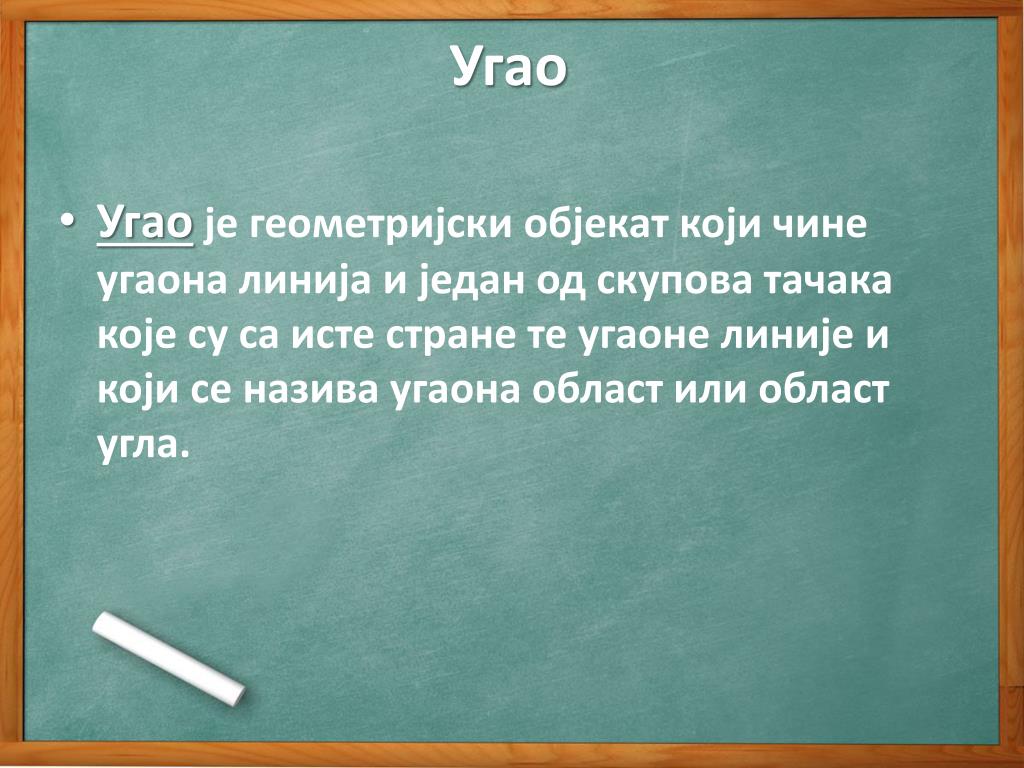 Угао

• Угао је геометријски објекат који чине угаона линија и један од скупова тачака које су са исте стране те угаоне линије и који се назива угаона област или област угла.